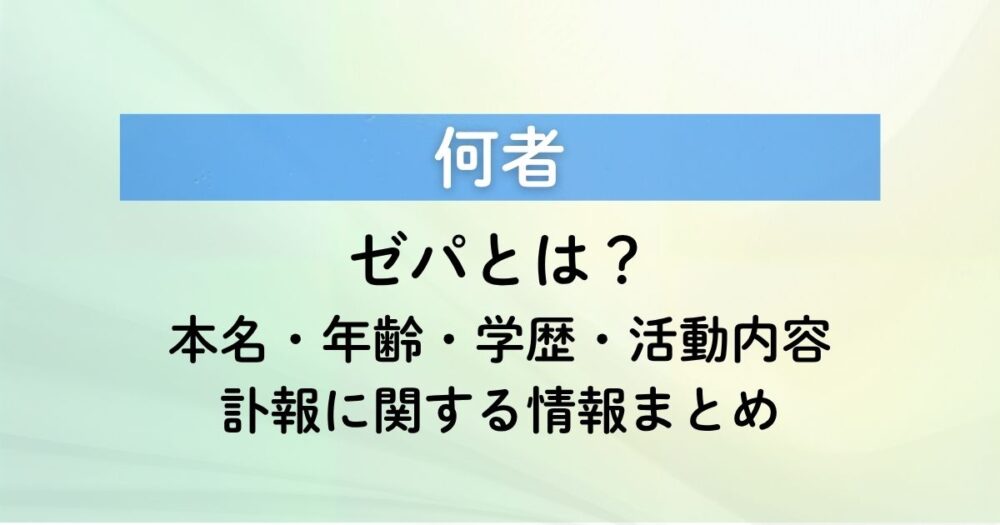 何者

ゼパとは？

本名・年齢・学歴・活動内容
訃報に関する情報まとめ